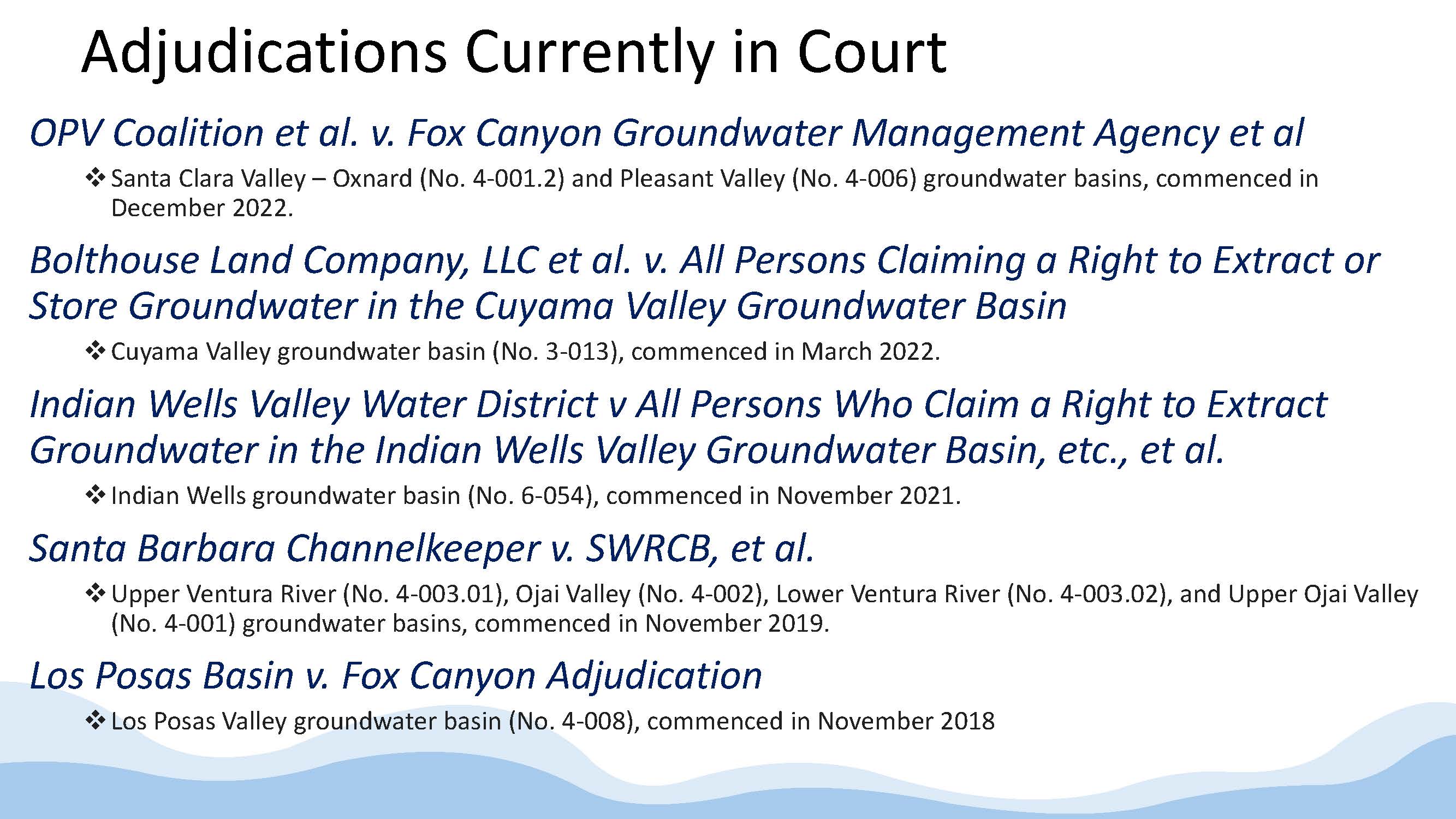 Adjudications Currently in Court

OPV Coalition et al. v. Fox Canyon Groundwater Management Agency et al

❖ Santa Clara Valley – Oxnard (No. 4-001.2) and Pleasant Valley (No. 4-006) groundwater basins, commenced in December 2022.

Bolthouse Land Company, LLC et al. v. All Persons Claiming a Right to Extract or Store Groundwater in the Cuyama Valley Groundwater Basin

❖ Cuyama Valley groundwater basin (No. 3-013), commenced in March 2022.

Indian Wells Valley Water District v All Persons Who Claim a Right to Extract Groundwater in the Indian Wells Valley Groundwater Basin, etc., et al.

❖ Indian Wells groundwater basin (No. 6-054), commenced in November 2021.

Santa Barbara Channelkeeper v. SWRCB, et al.

❖ Upper Ventura River (No. 4-003.01), Ojai Valley (No. 4-002), Lower Ventura River (No. 4-003.02), and Upper Ojai Valley (No. 4-001) groundwater basins, commenced in November 2019.

Los Posas Basin v. Fox Canyon Adjudication

❖ Los Posas Valley groundwater basin (No. 4-008), commenced in November 2018